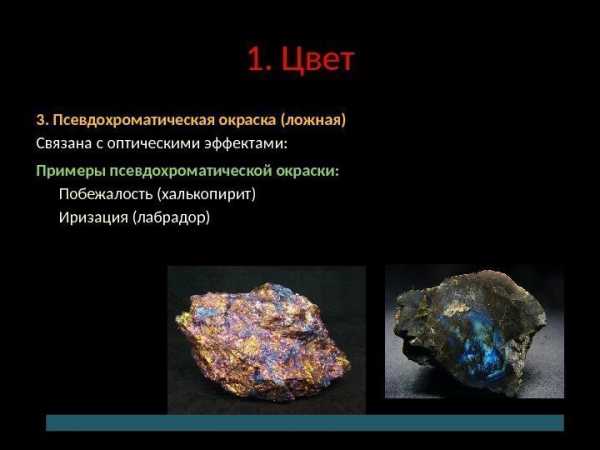 1. Цвет

3. Псевдохроматическая окраска (ложная)
Связана с оптическими эффектами:

Примеры псевдохроматической окраски:
Побежалость (халькопирит)
Иризация (лабрадор)